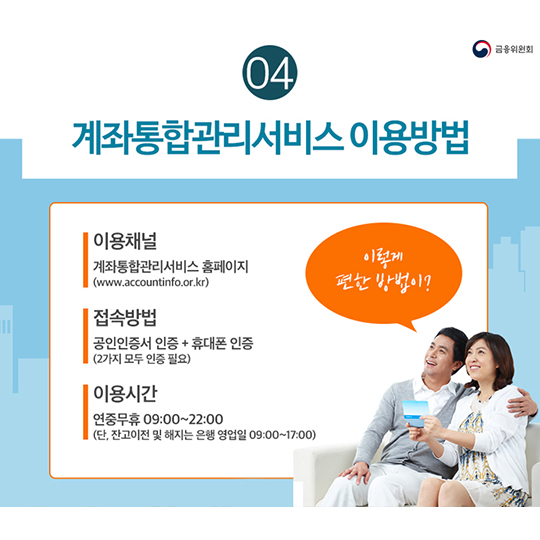 금융위원회

04

계좌통합관리서비스 이용방법

이용채널
계좌통합관리서비스 홈페이지
(www.accountinfo.or.kr)

접속방법
공인인증서 인증 + 휴대폰 인증
(2가지 모두 인증 필요)

이용시간
연중무휴 09:00~22:00
(단, 잔고이전 및 해지는 은행 영업일 09:00~17:00)

이렇게 편한 방법이?